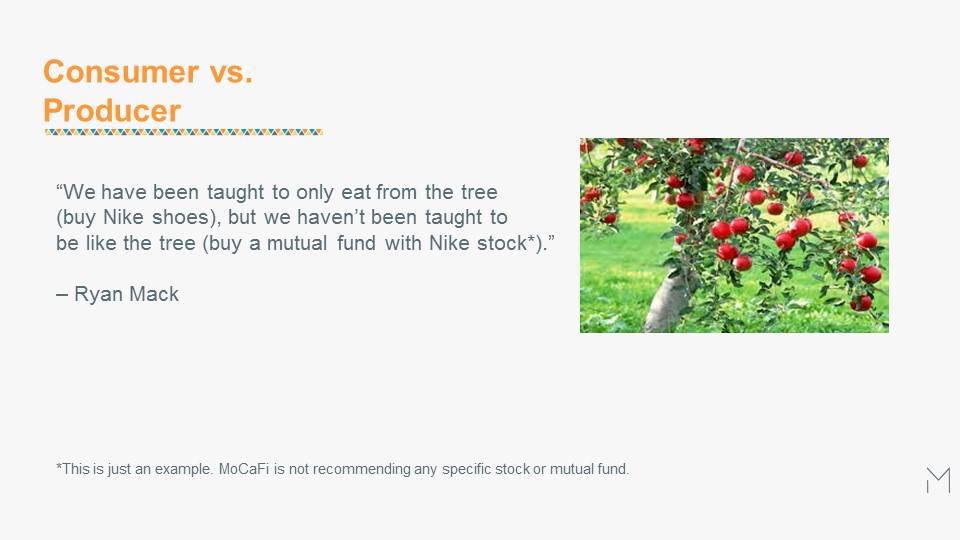 Consumer vs. Producer

“We have been taught to only eat from the tree (buy Nike shoes), but we haven’t been taught to be like the tree (buy a mutual fund with Nike stock*).”

– Ryan Mack

*This is just an example. MoCaFi is not recommending any specific stock or mutual fund.

M